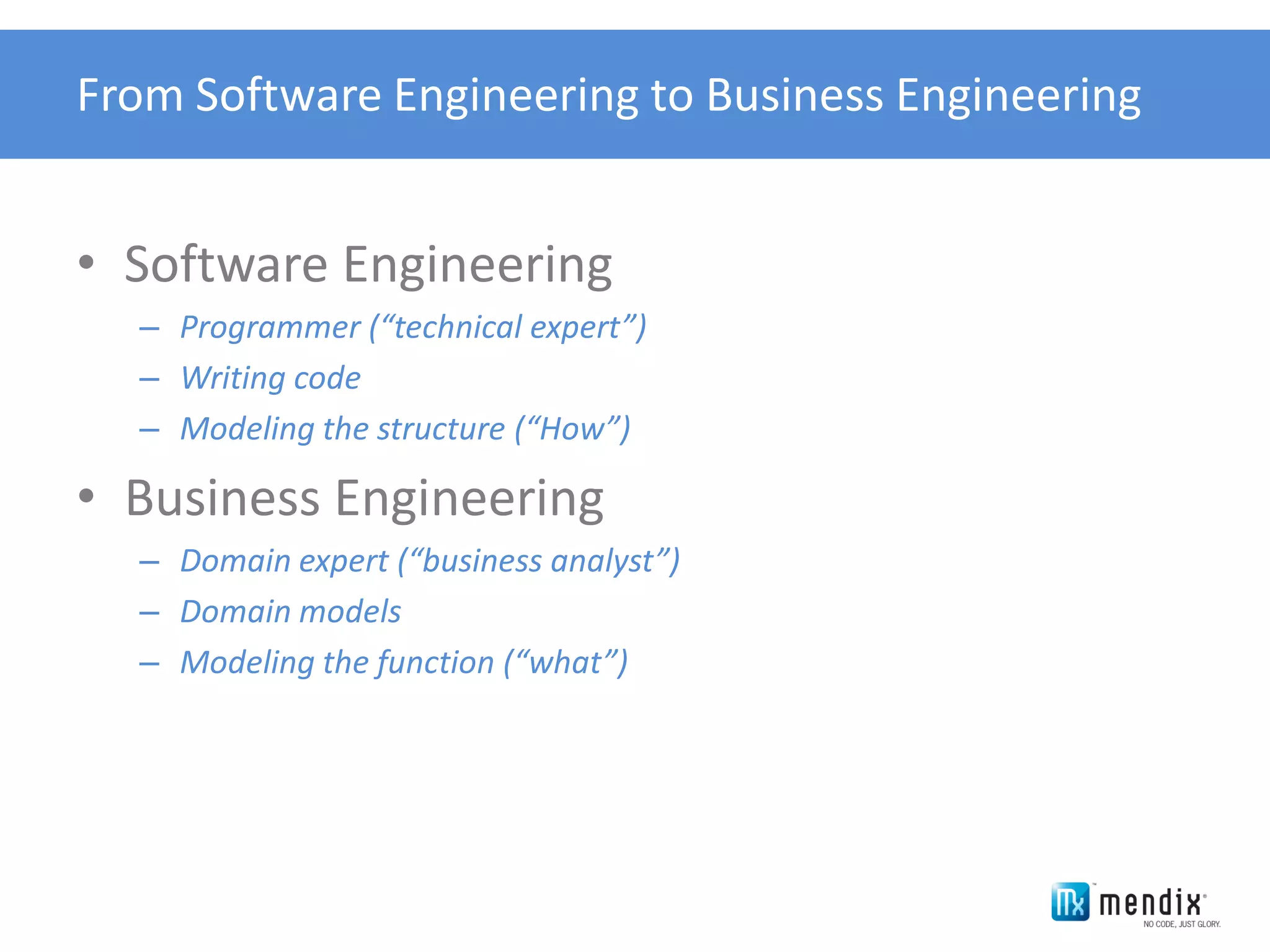 From Software Engineering to Business Engineering

• Software Engineering
 – Programmer (“technical expert”)
 – Writing code
 – Modeling the structure (“How”)
• Business Engineering
 – Domain expert (“business analyst”)
 – Domain models
 – Modeling the function (“what”)

Mx mendix
NO CODE, JUST GLORY.